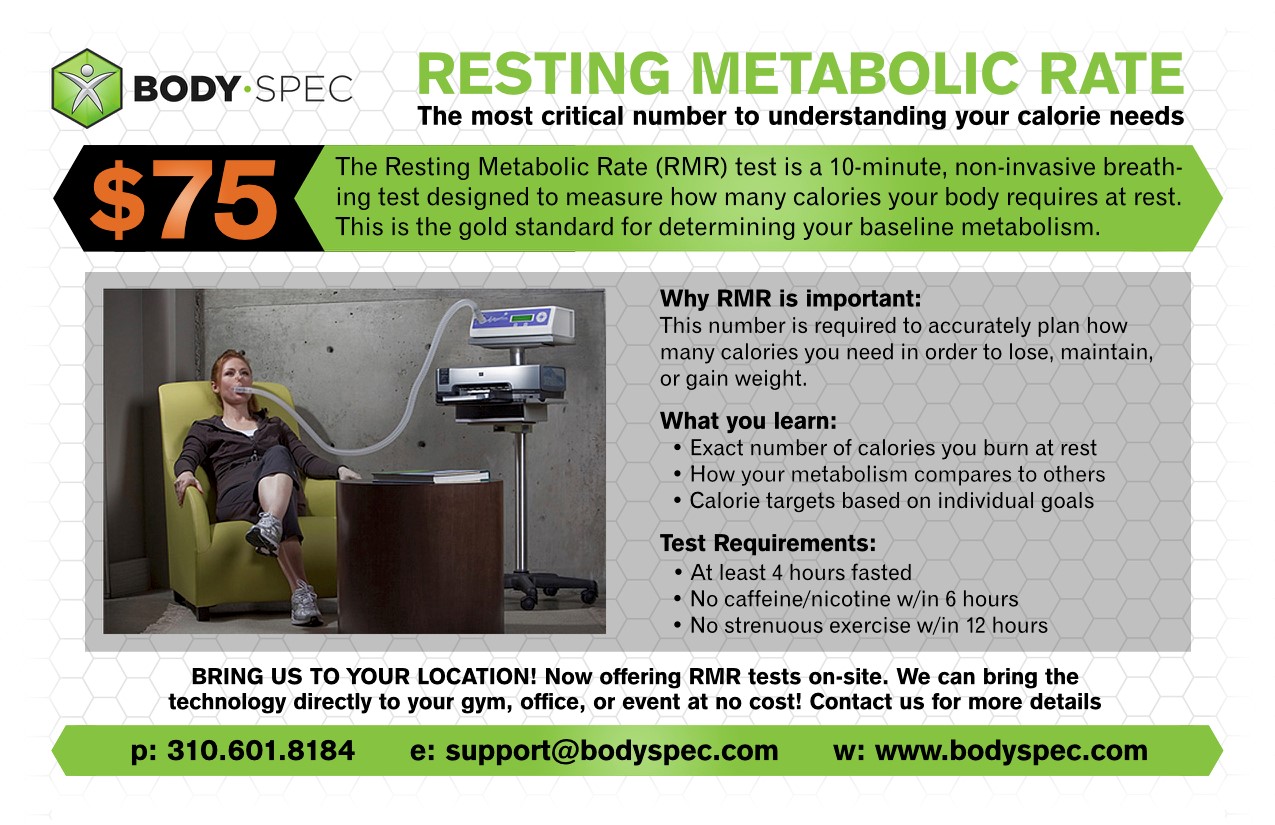 BODY·SPEC

RESTING METABOLIC RATE

The most critical number to understanding your calorie needs

$75

The Resting Metabolic Rate (RMR) test is a 10-minute, non-invasive breathing test designed to measure how many calories your body requires at rest. This is the gold standard for determining your baseline metabolism.

Why RMR is important:
This number is required to accurately plan how many calories you need in order to lose, maintain, or gain weight.

What you learn:
• Exact number of calories you burn at rest
• How your metabolism compares to others
• Calorie targets based on individual goals

Test Requirements:
• At least 4 hours fasted
• No caffeine/nicotine w/in 6 hours
• No strenuous exercise w/in 12 hours

BRING US TO YOUR LOCATION! Now offering RMR tests on-site. We can bring the technology directly to your gym, office, or event at no cost! Contact us for more details

p: 310.601.8184 e: support@bodyspec.com w: www.bodyspec.com